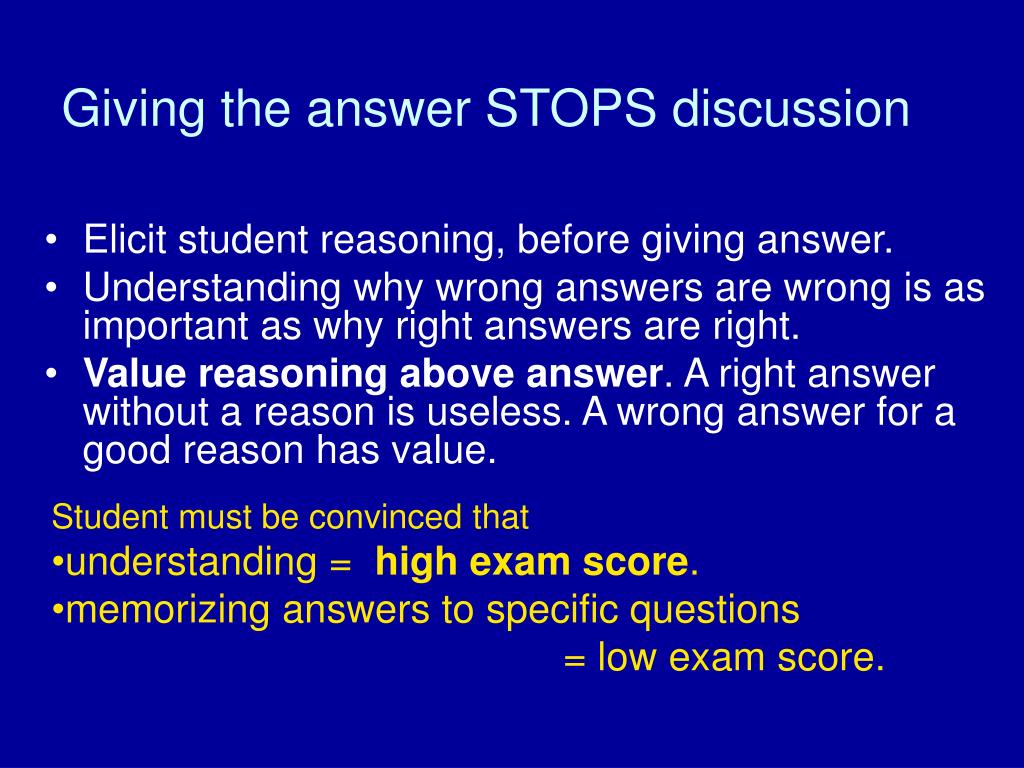 Giving the answer STOPS discussion

• Elicit student reasoning, before giving answer.
• Understanding why wrong answers are wrong is as important as why right answers are right.
• Value reasoning above answer. A right answer without a reason is useless. A wrong answer for a good reason has value.

Student must be convinced that
•understanding = high exam score.
•memorizing answers to specific questions
= low exam score.